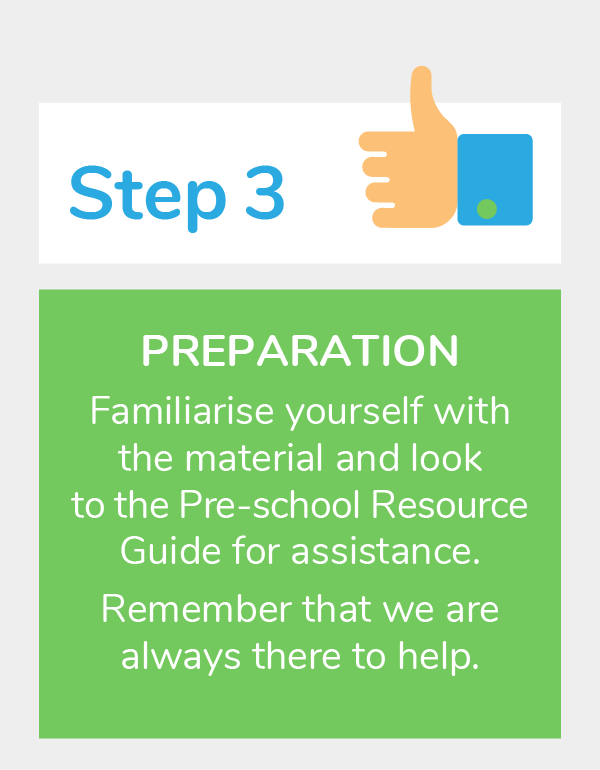 Step 3

PREPARATION

Familiarise yourself with the material and look to the Pre-school Resource Guide for assistance.

Remember that we are always there to help.